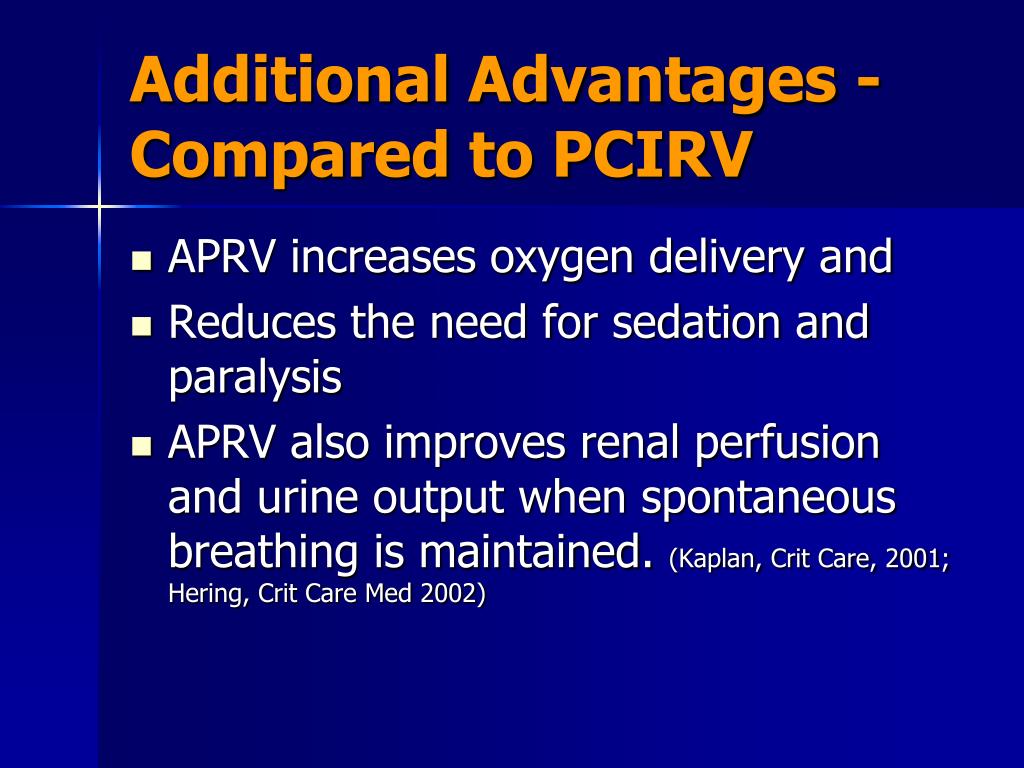 Additional Advantages - Compared to PCIRV

- APRV increases oxygen delivery and
- Reduces the need for sedation and paralysis
- APRV also improves renal perfusion and urine output when spontaneous breathing is maintained. (Kaplan, Crit Care, 2001; Hering, Crit Care Med 2002)